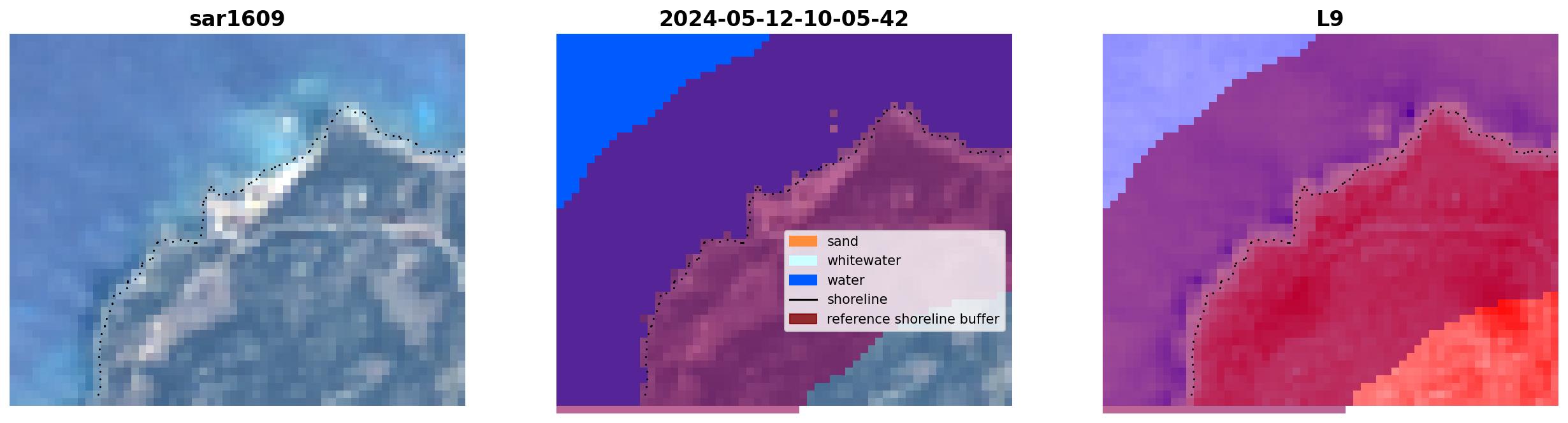 sar1609

2024-05-12-10-05-42

sand
whitewater
water
shoreline
reference shoreline buffer

L9